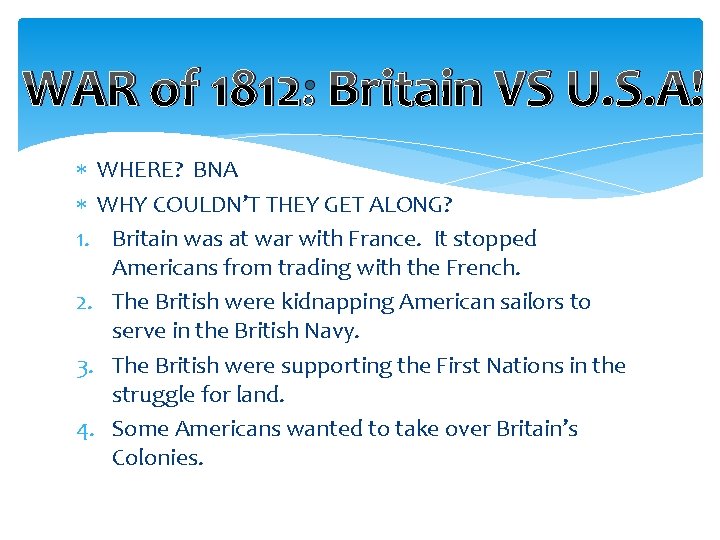 WAR of 1812: Britain VS U.S.A!

* WHERE? BNA
* WHY COULDN'T THEY GET ALONG?

1. Britain was at war with France. It stopped Americans from trading with the French.
2. The British were kidnapping American sailors to serve in the British Navy.
3. The British were supporting the First Nations in the struggle for land.
4. Some Americans wanted to take over Britain's Colonies.